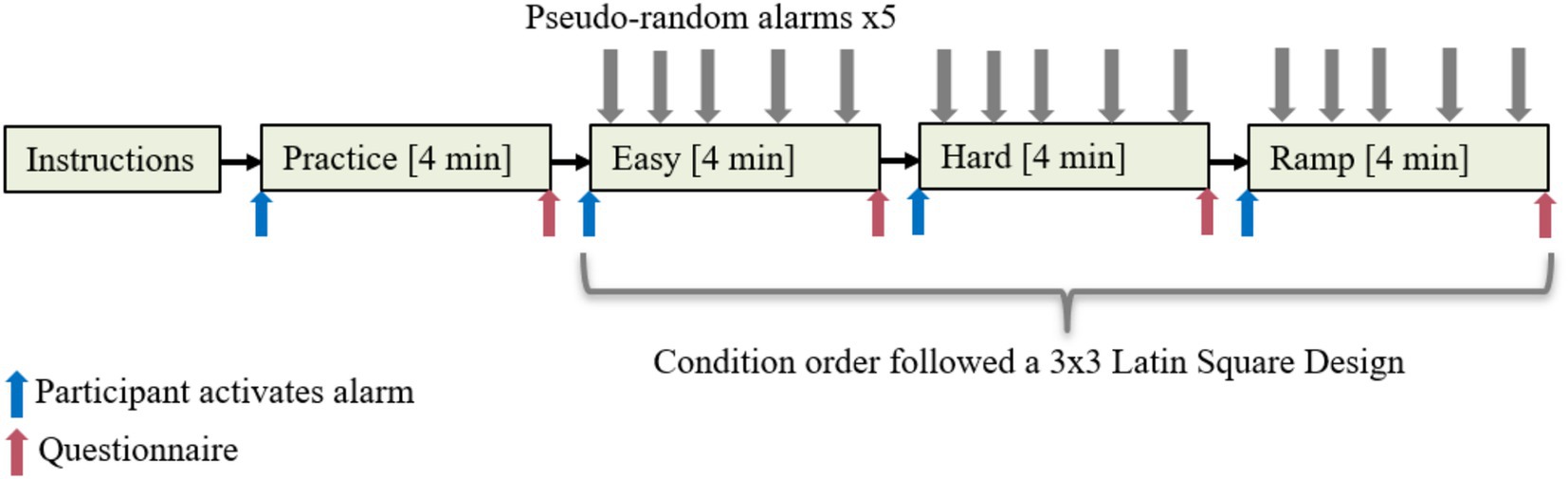 Pseudo-random alarms x5

Instructions

Practice [4 min]

Easy [4 min]

Hard [4 min]

Ramp [4 min]

Condition order followed a 3x3 Latin Square Design

Participant activates alarm

Questionnaire